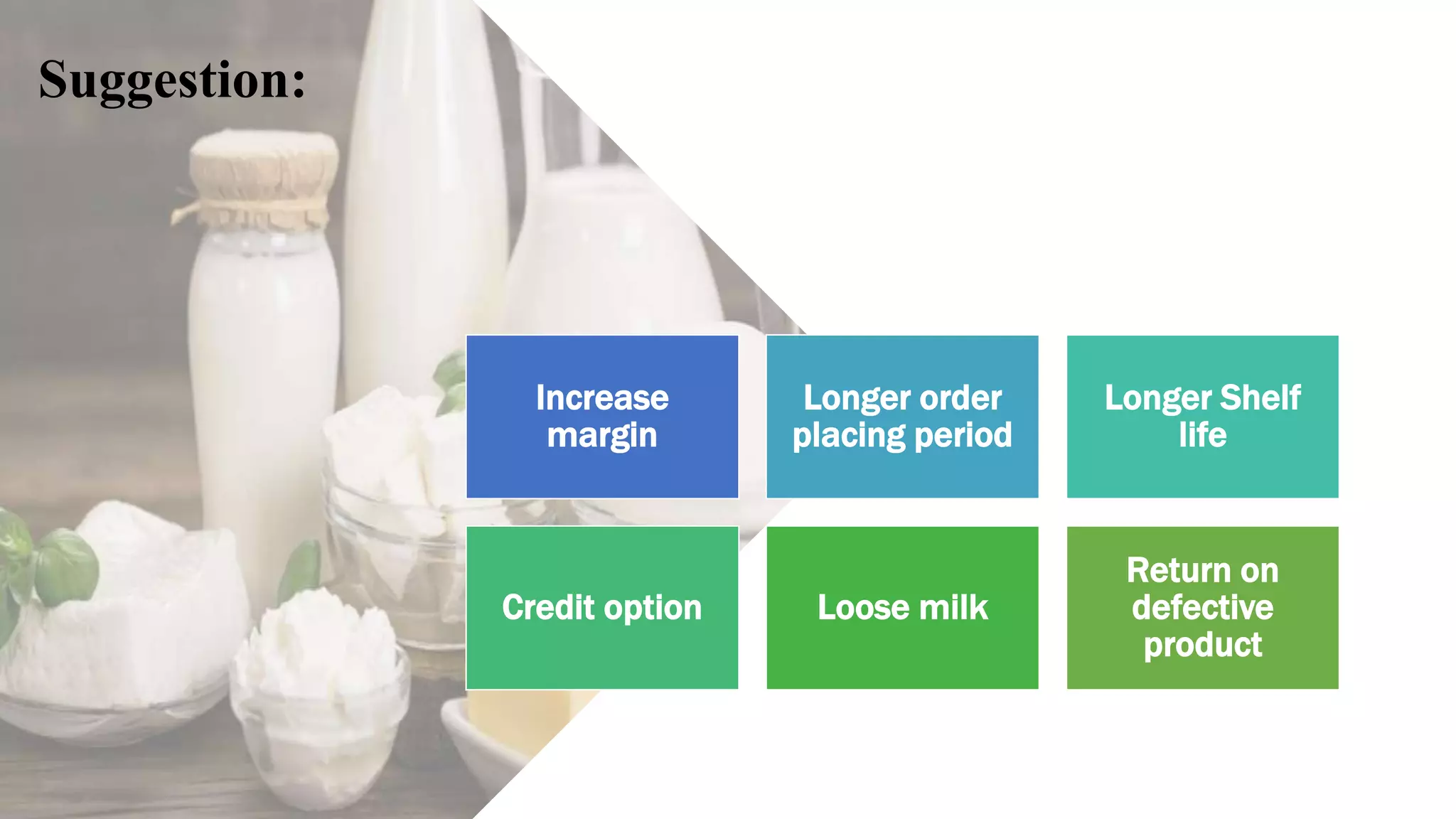 Suggestion:

Increase margin

Longer order placing period

Longer Shelf life

Credit option

Loose milk

Return on defective product